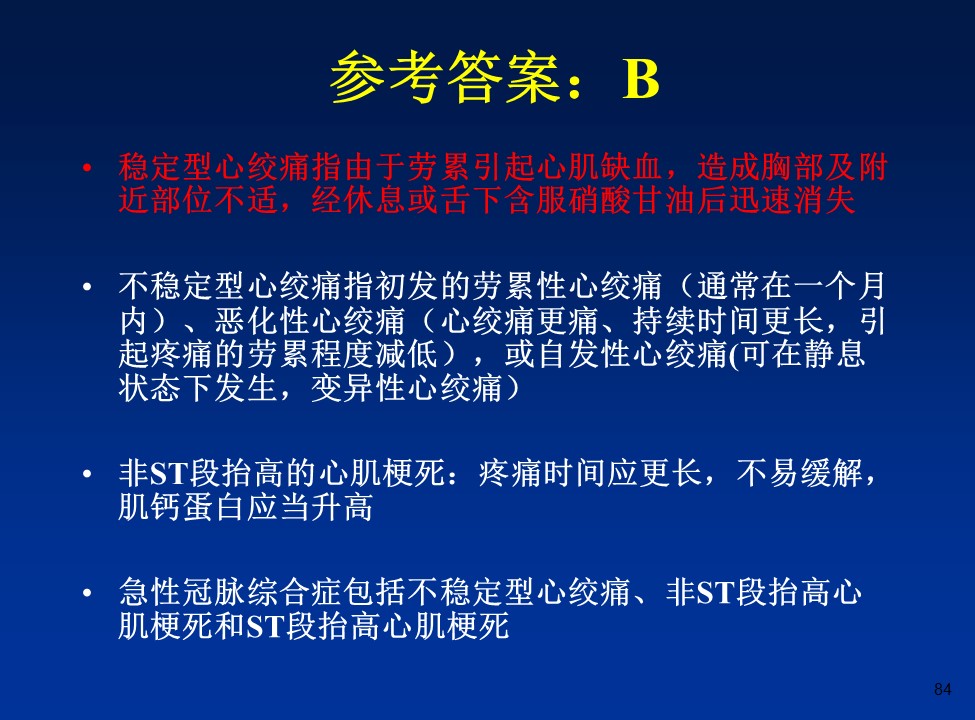 参考答案：B

• 稳定型心绞痛指由于劳累引起心肌缺血，造成胸部及附近部位不适，经休息或舌下含服硝酸甘油后迅速消失

• 不稳定型心绞痛指初发的劳累性心绞痛（通常在一个月内）、恶化性心绞痛（心绞痛更痛、持续时间更长，引起疼痛的劳累程度减低），或自发性心绞痛(可在静息状态下发生，变异性心绞痛）

• 非ST段抬高的心肌梗死：疼痛时间应更长，不易缓解，肌钙蛋白应当升高

• 急性冠脉综合症包括不稳定型心绞痛、非ST段抬高心肌梗死和ST段抬高心肌梗死

84